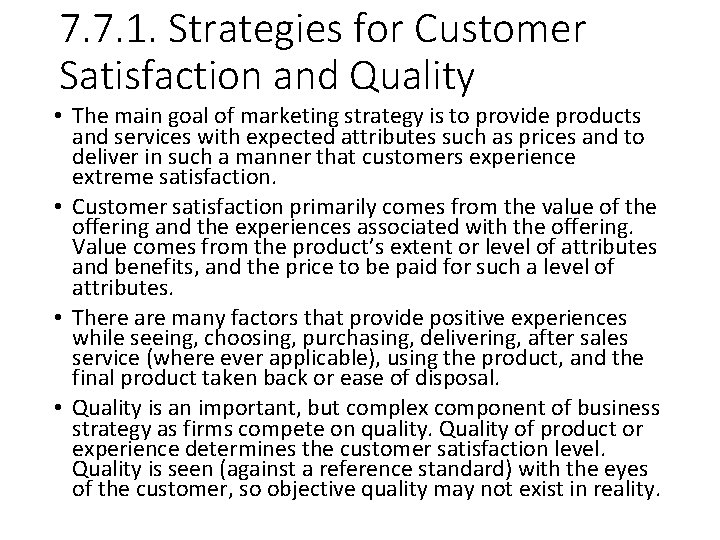 7.7.1. Strategies for Customer Satisfaction and Quality

• The main goal of marketing strategy is to provide products and services with expected attributes such as prices and to deliver in such a manner that customers experience extreme satisfaction.

• Customer satisfaction primarily comes from the value of the offering and the experiences associated with the offering. Value comes from the product's extent or level of attributes and benefits, and the price to be paid for such a level of attributes.

• There are many factors that provide positive experiences while seeing, choosing, purchasing, delivering, after sales service (where ever applicable), using the product, and the final product taken back or ease of disposal.

• Quality is an important, but complex component of business strategy as firms compete on quality. Quality of product or experience determines the customer satisfaction level. Quality is seen (against a reference standard) with the eyes of the customer, so objective quality may not exist in reality.